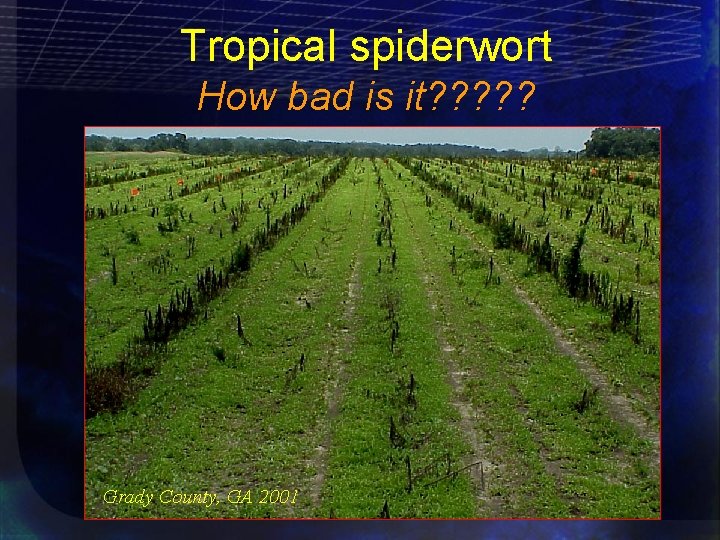 Tropical spiderwort
How bad is it?????

Grady County, GA 2001